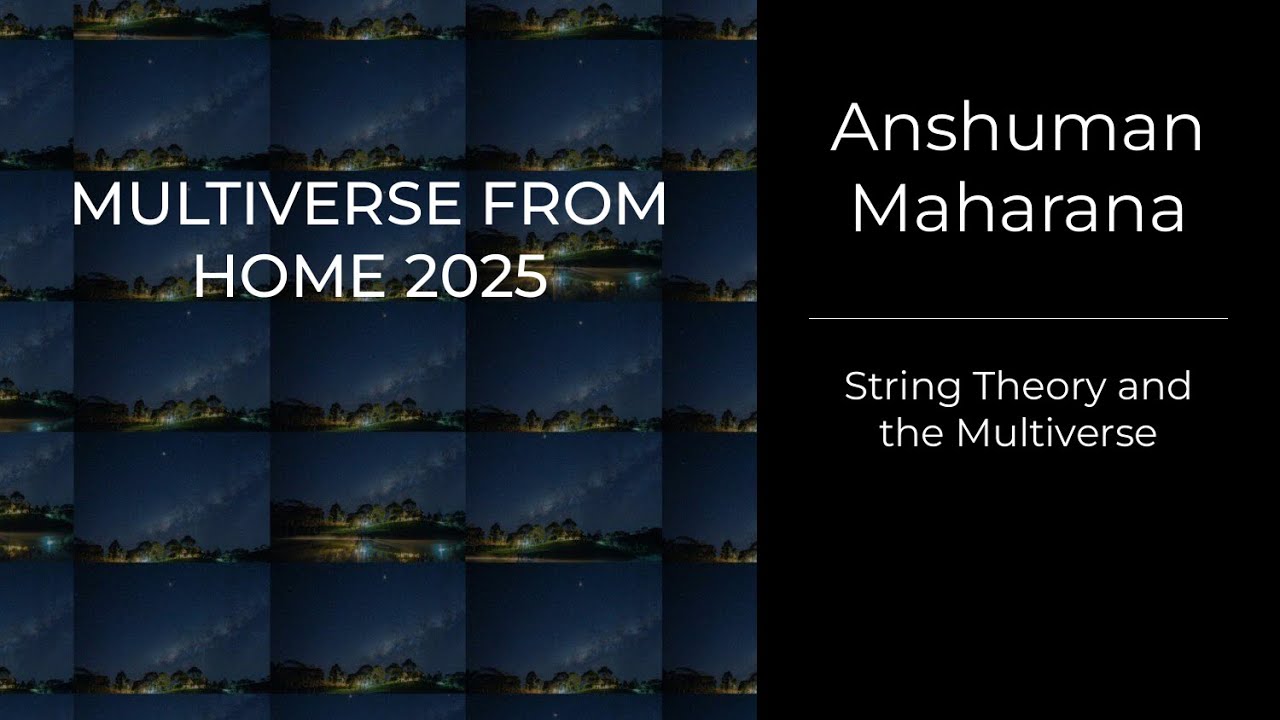 MULTIVERSE FROM HOME 2025

Anshuman Maharana

String Theory and the Multiverse